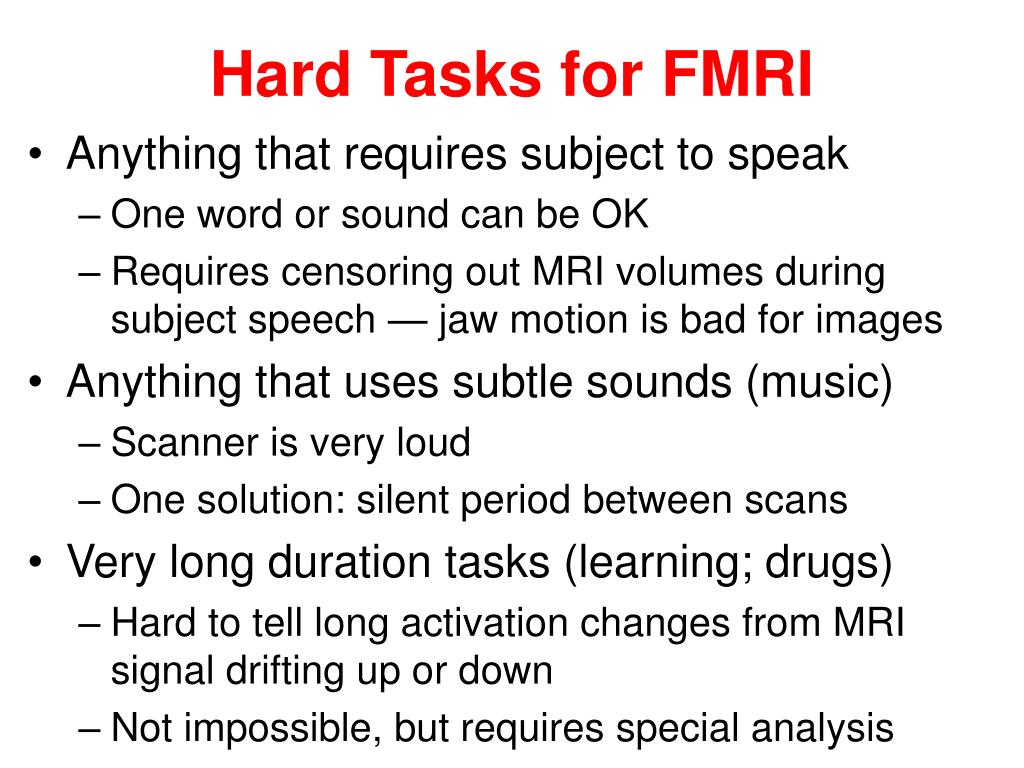 Hard Tasks for FMRI

• Anything that requires subject to speak
 – One word or sound can be OK
 – Requires censoring out MRI volumes during subject speech — jaw motion is bad for images
• Anything that uses subtle sounds (music)
 – Scanner is very loud
 – One solution: silent period between scans
• Very long duration tasks (learning; drugs)
 – Hard to tell long activation changes from MRI signal drifting up or down
 – Not impossible, but requires special analysis